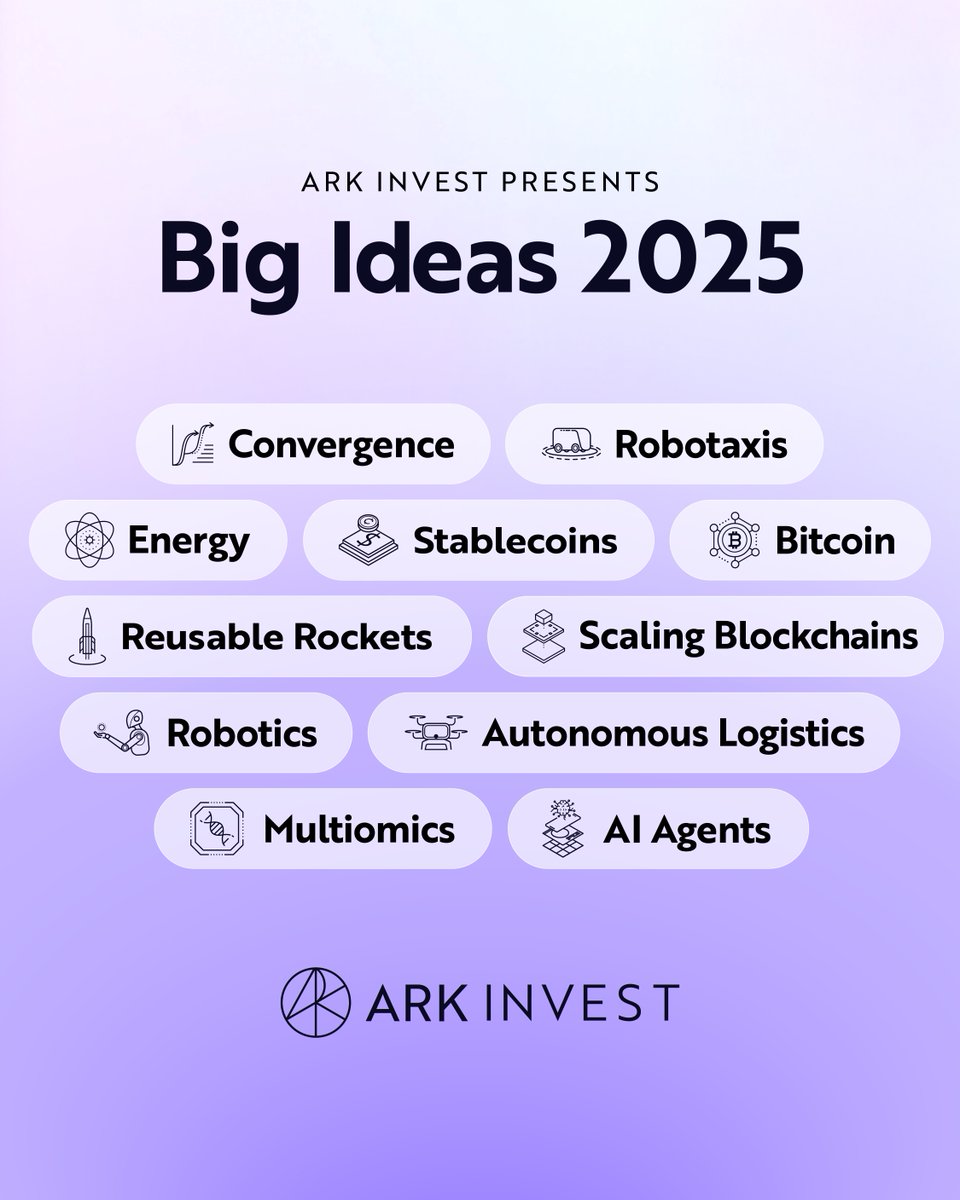 ARK INVEST PRESENTS
Big Ideas 2025

Convergence
Robotaxis
Energy
Stablecoins
Bitcoin
Reusable Rockets
Scaling Blockchains
Robotics
Autonomous Logistics
Multiomics
AI Agents

ARK INVEST